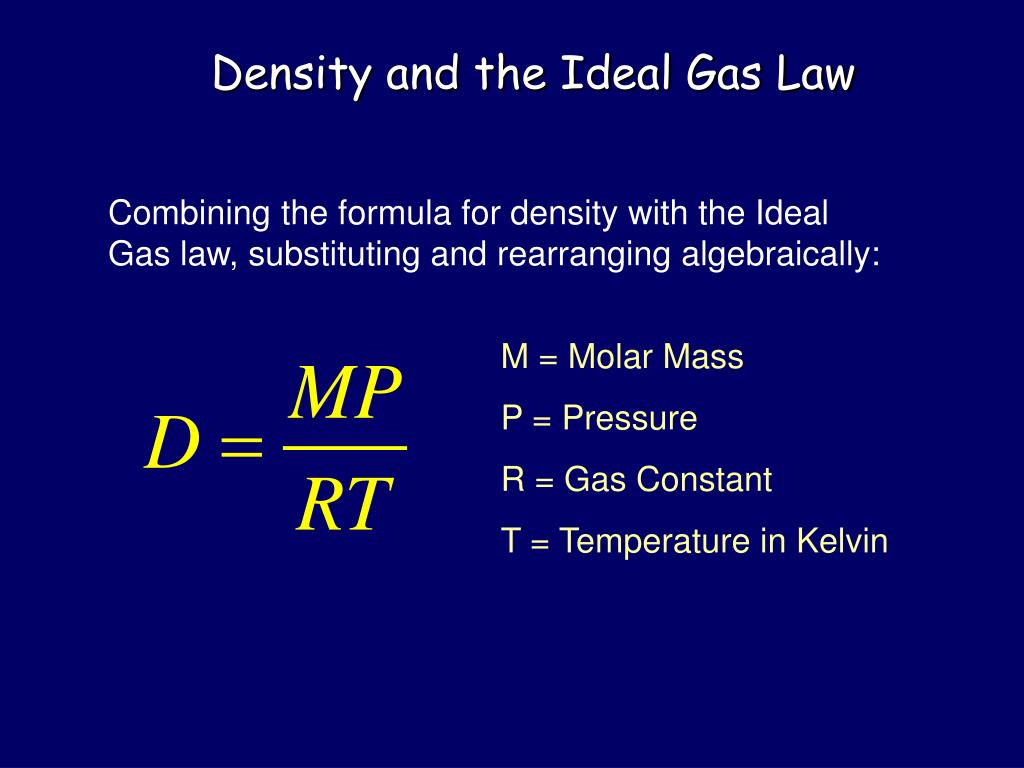 Density and the Ideal Gas Law

Combining the formula for density with the Ideal Gas law, substituting and rearranging algebraically:

$D = \frac{MP}{RT}$

M = Molar Mass

P = Pressure

R = Gas Constant

T = Temperature in Kelvin